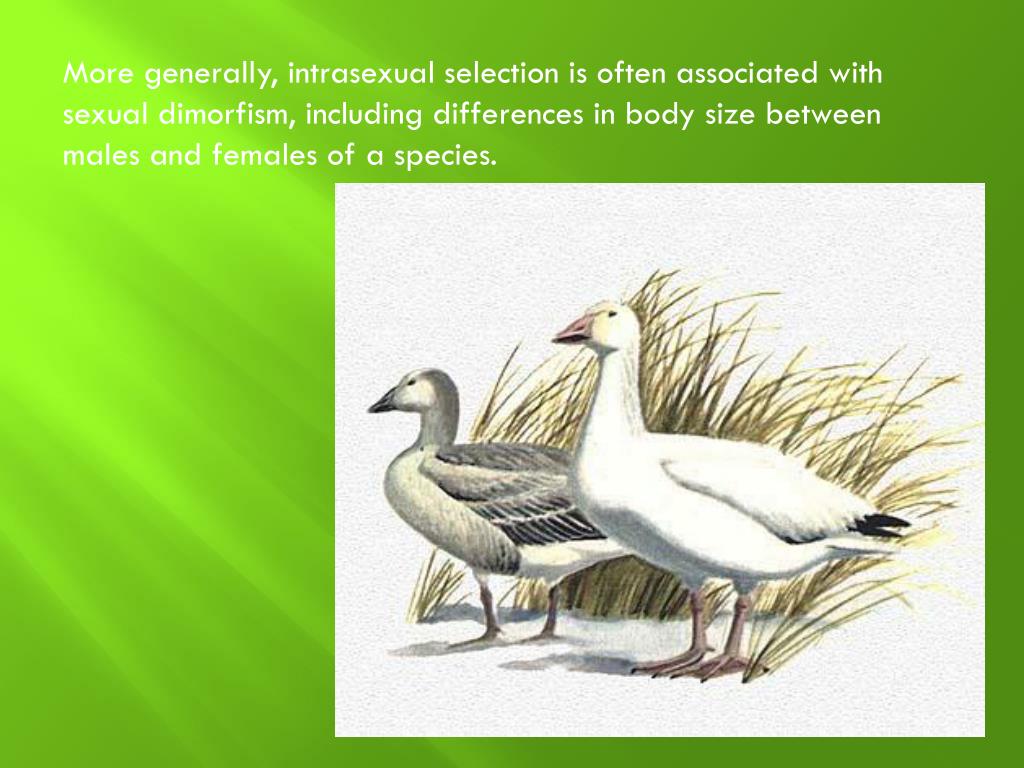 More generally, intrasexual selection is often associated with sexual dimorfism, including differences in body size between males and females of a species.